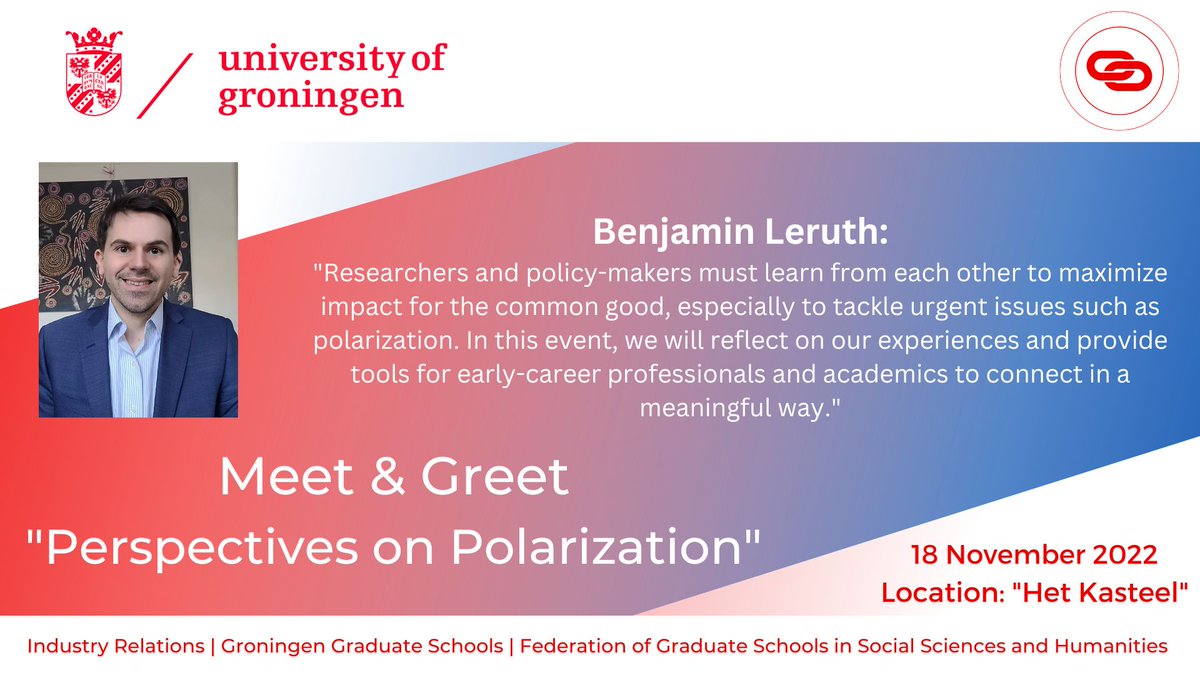 university of groningen

Benjamin Leruth:

"Researchers and policy-makers must learn from each other to maximize impact for the common good, especially to tackle urgent issues such as polarization. In this event, we will reflect on our experiences and provide tools for early-career professionals and academics to connect in a meaningful way."

Meet & Greet

"Perspectives on Polarization"

18 November 2022

Location: "Het Kasteel"

Industry Relations | Groningen Graduate Schools | Federation of Graduate Schools in Social Sciences and Humanities